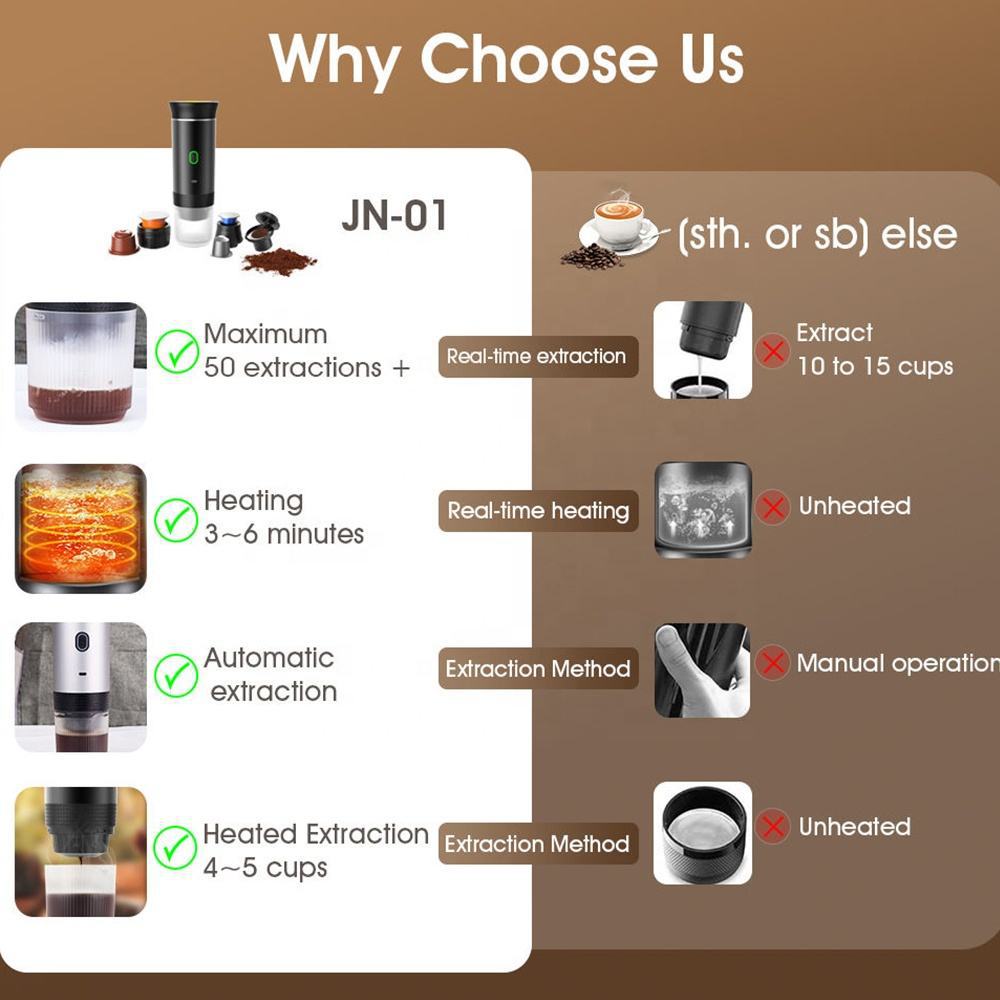 Why Choose Us

JN-01

(sth. or sb) else

Maximum 50 extractions +

Real-time extraction

Extract 10 to 15 cups

Heating 3~6 minutes

Real-time heating

Unheated

Automatic extraction

Extraction Method

Manual operation

Heated Extraction 4~5 cups

Extraction Method

Unheated